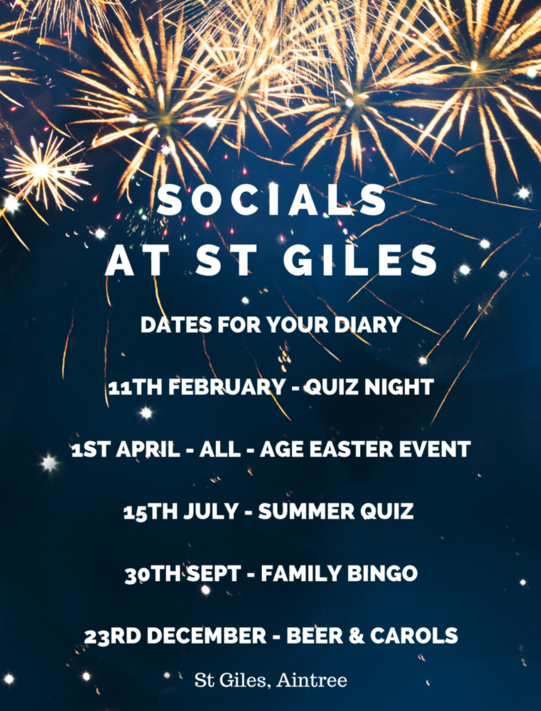 SOCIALS AT ST GILES

DATES FOR YOUR DIARY

11TH FEBRUARY - QUIZ NIGHT

1ST APRIL - ALL - AGE EASTER EVENT

15TH JULY - SUMMER QUIZ

30TH SEPT - FAMILY BINGO

23RD DECEMBER - BEER & CAROLS

St Giles, Aintree